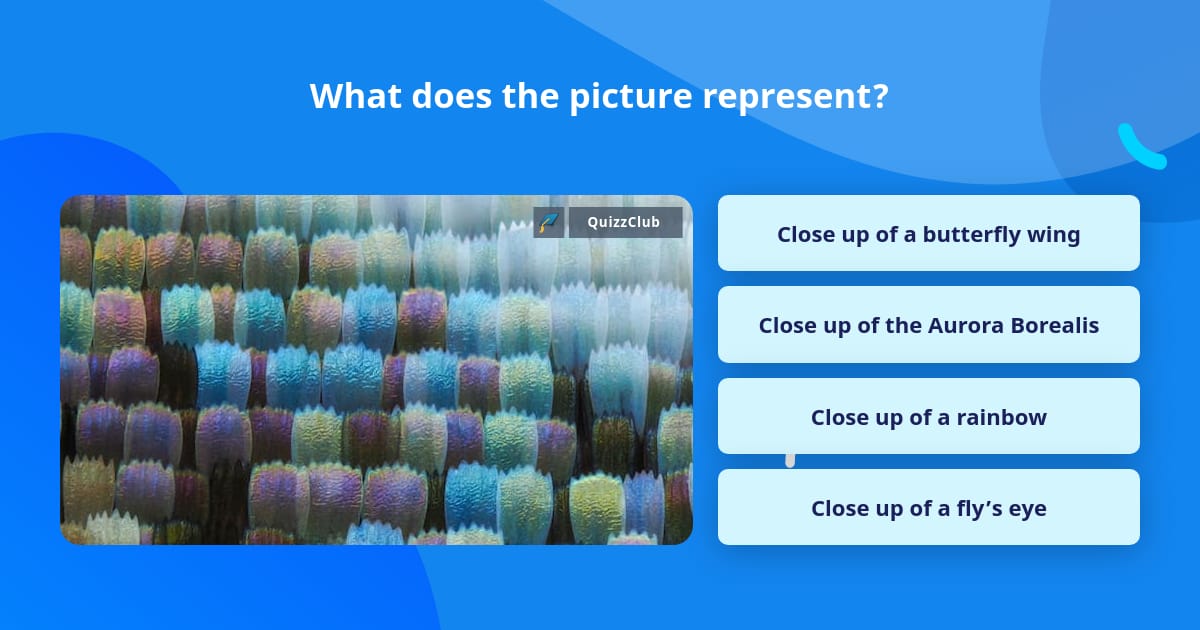 What does the picture represent?

QuizzClub

Close up of a butterfly wing

Close up of the Aurora Borealis

Close up of a rainbow

Close up of a fly’s eye